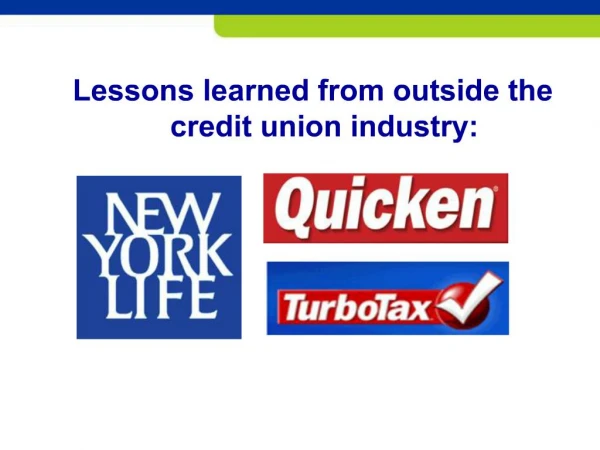 Lessons learned from outside the credit union industry:

NEW YORK LIFE

Quicken

TurboTax